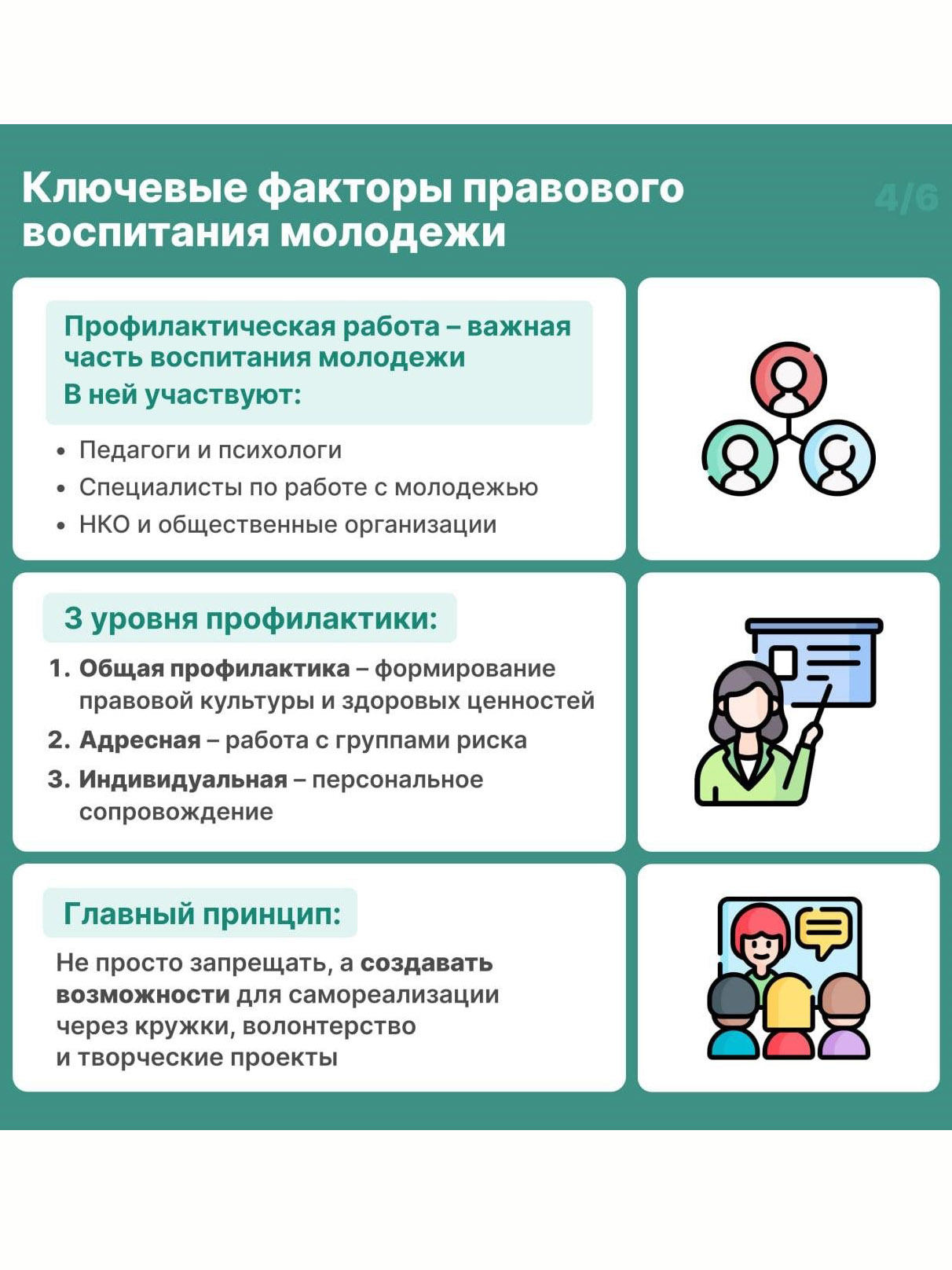 Ключевые факторы правового воспитания молодежи

4/6

Профилактическая работа – важная часть воспитания молодежи
В ней участвуют:

• Педагоги и психологи
• Специалисты по работе с молодежью
• НКО и общественные организации

3 уровня профилактики:

1. Общая профилактика – формирование правовой культуры и здоровых ценностей
2. Адресная – работа с группами риска
3. Индивидуальная – персональное сопровождение

Главный принцип:

Не просто запрещать, а создавать возможности для самореализации через кружки, волонтерство и творческие проекты